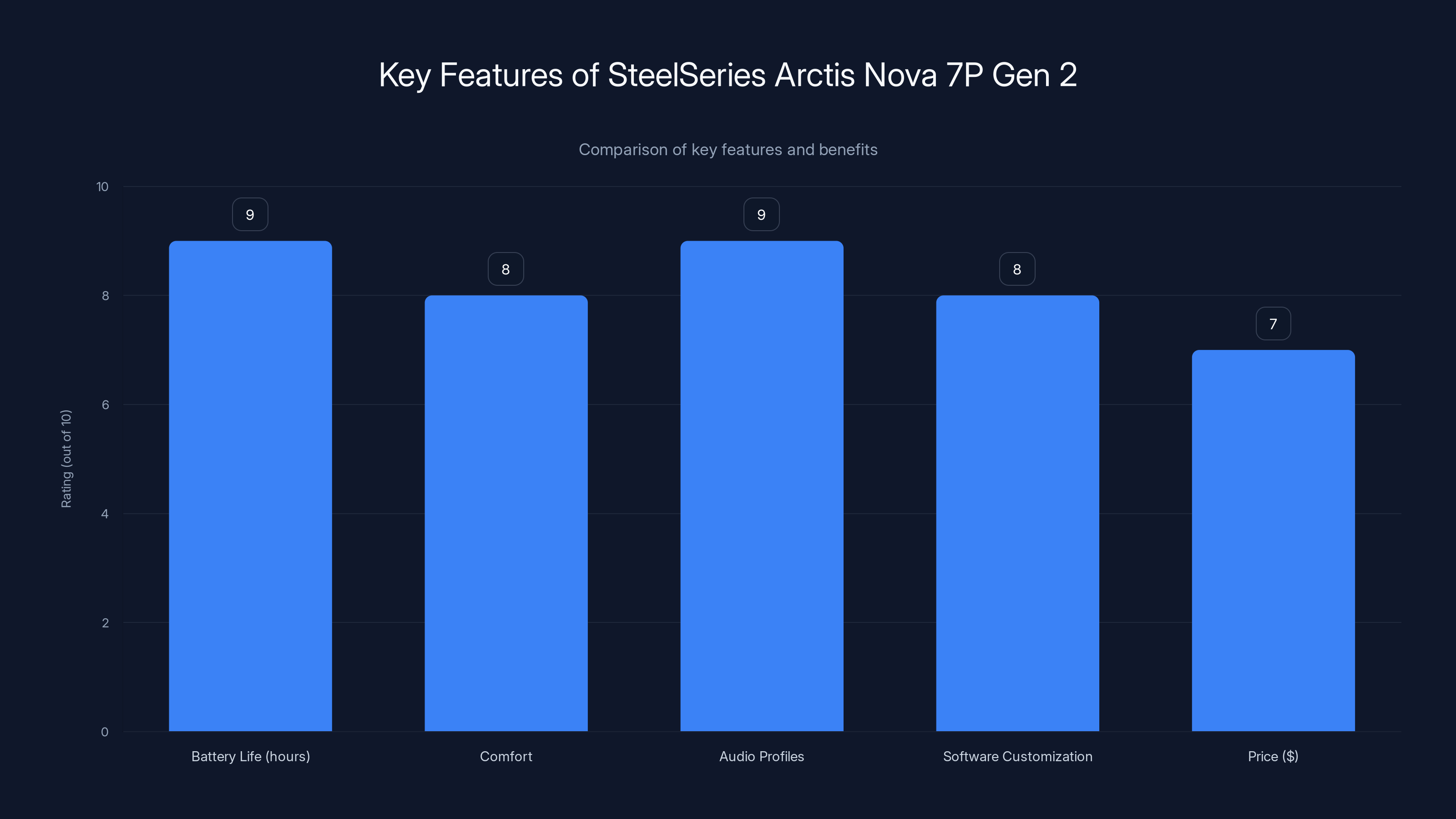 Key Features of SteelSeries Arctis Nova 7P Gen 2

Comparison of key features and benefits

Rating (out of 10)

10
8
6
4
2
0

9
8
9
8
7

Battery Life (hours)
Comfort
Audio Profiles
Software Customization
Price ($)